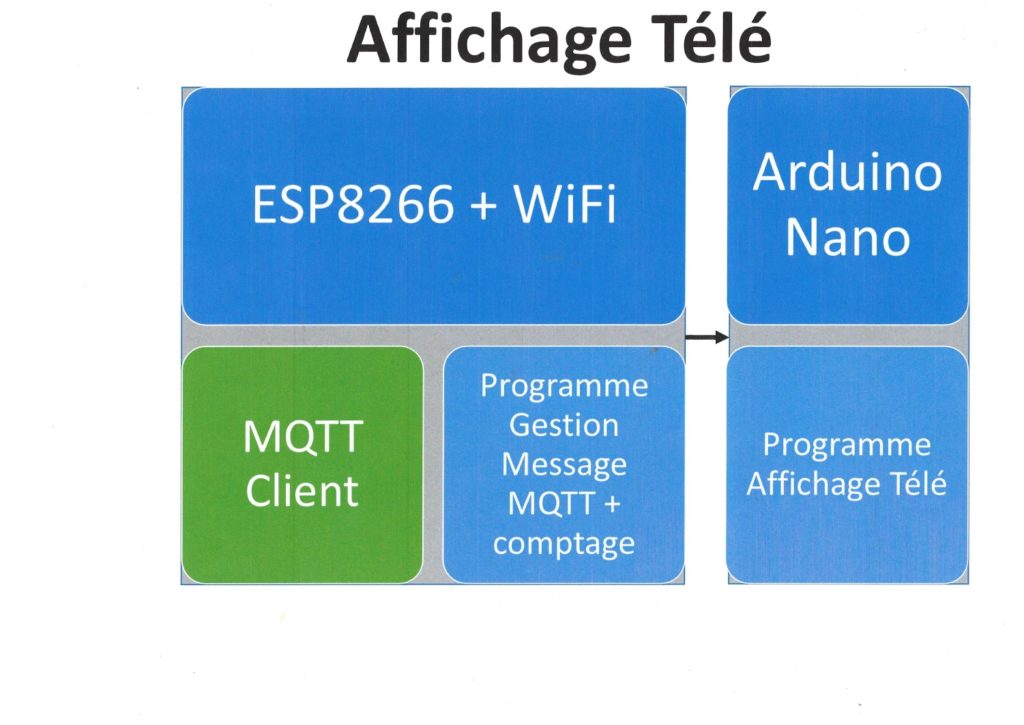 Affichage Télé

ESP8266 + WiFi

MQTT Client

Programme Gestion Message MQTT + comptage

Arduino Nano

Programme Affichage Télé